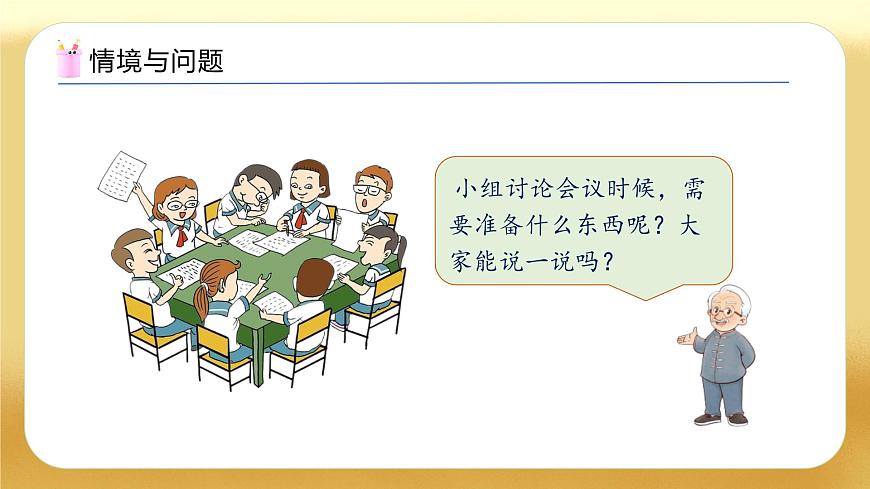 情境与问题

小组讨论会议时候，需要准备什么东西呢？大家能说一说吗？